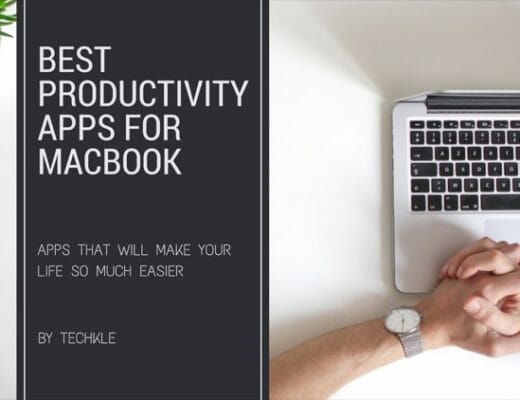 BEST PRODUCTIVITY APPS FOR MACBOOK

APPS THAT WILL MAKE YOUR LIFE SO MUCH EASIER

BY TECHKLE